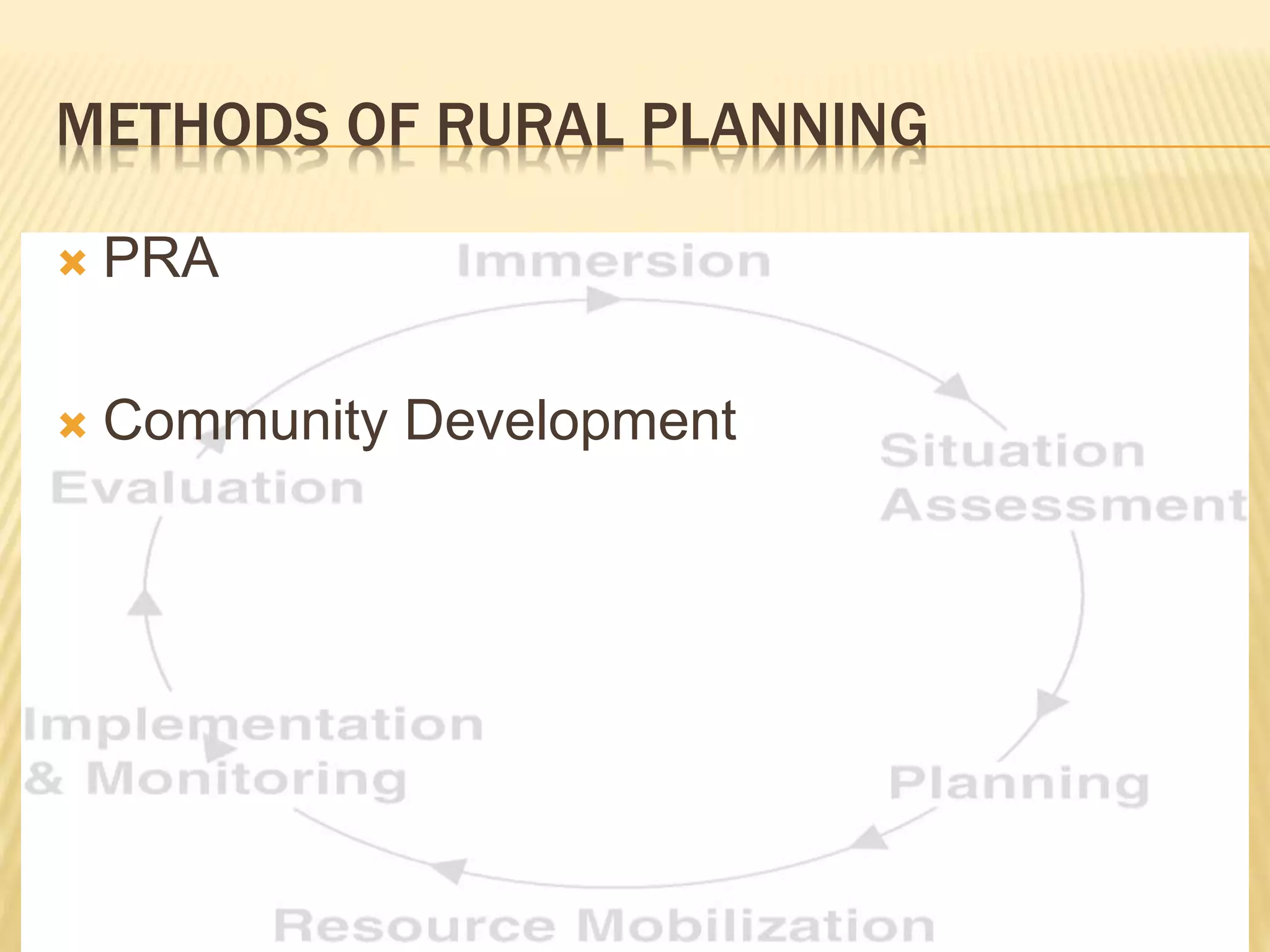 METHODS OF RURAL PLANNING

PRA

Community Development

Immersion

Situation Assessment

Planning

Resource Mobilization

Implementation & Monitoring

Evaluation